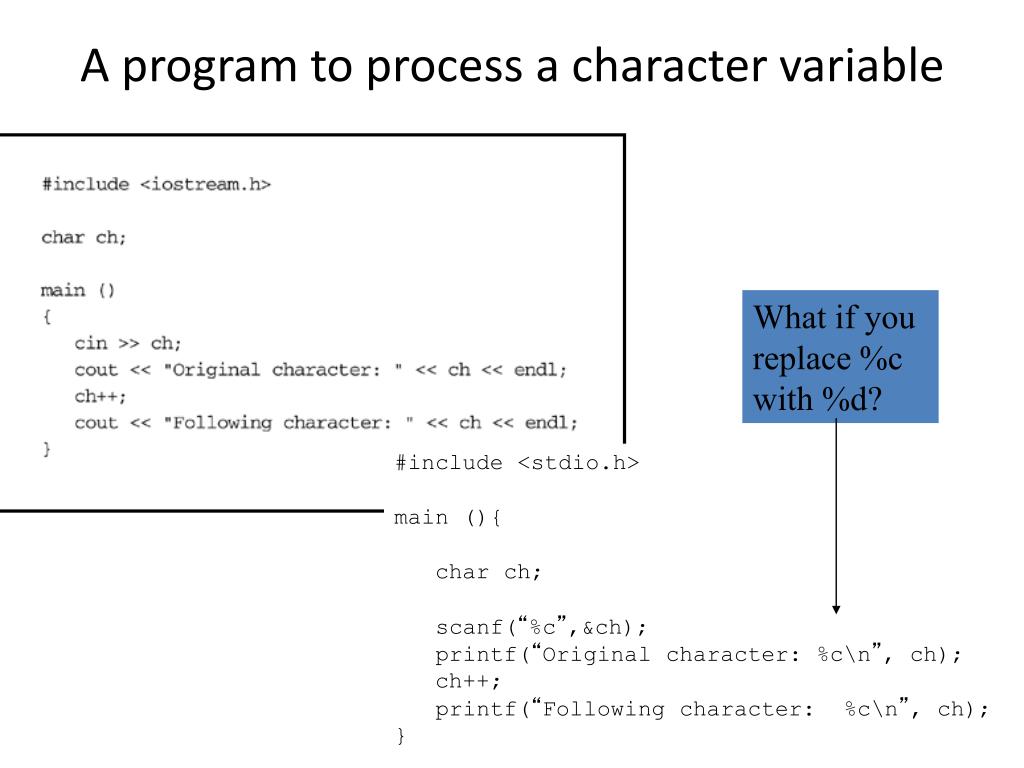 A program to process a character variable

#include <iostream.h>

char ch;

main ()
{
cin >> ch;
cout << "Original character: " << ch << endl;
ch++;
cout << "Following character: " << ch << endl;
}

What if you replace %c with %d?

#include <stdio.h>

main (){

char ch;

scanf(“%c”,&ch);
printf(“Original character: %c\n”, ch);
ch++;
printf(“Following character: %c\n”, ch);
}